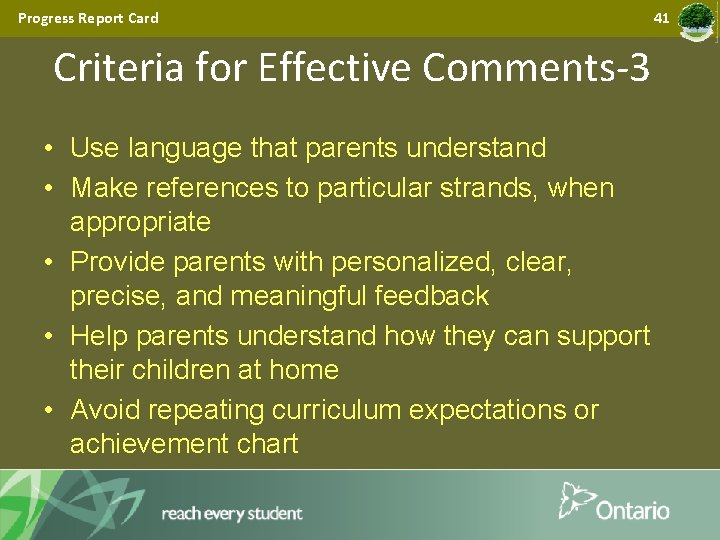 Progress Report Card

41

Criteria for Effective Comments-3

• Use language that parents understand
• Make references to particular strands, when appropriate
• Provide parents with personalized, clear, precise, and meaningful feedback
• Help parents understand how they can support their children at home
• Avoid repeating curriculum expectations or achievement chart

reach every student

Ontario